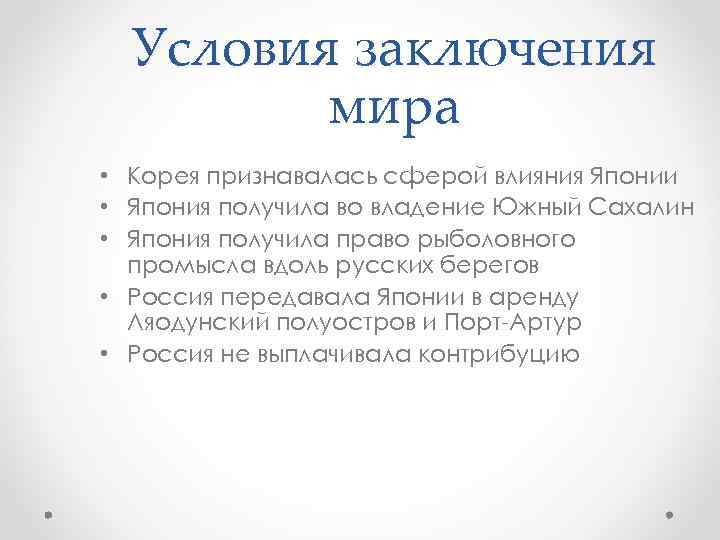 Условия заключения мира

• Корея признавалась сферой влияния Японии
• Япония получила во владение Южный Сахалин
• Япония получила право рыболовного промысла вдоль русских берегов
• Россия передавала Японии в аренду Ляодунский полуостров и Порт-Артур
• Россия не выплачивала контрибуцию